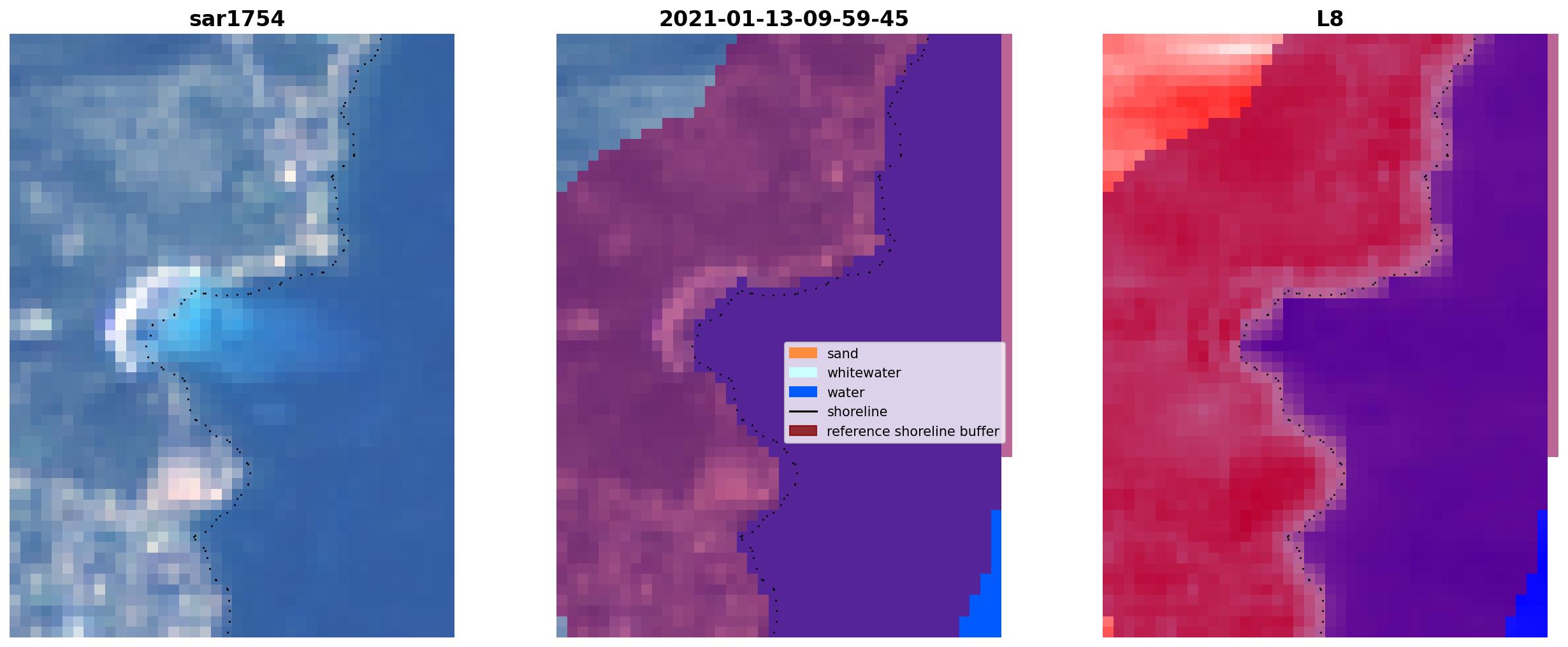 sar1754

2021-01-13-09-59-45

L8

sand
whitewater
water
shoreline
reference shoreline buffer